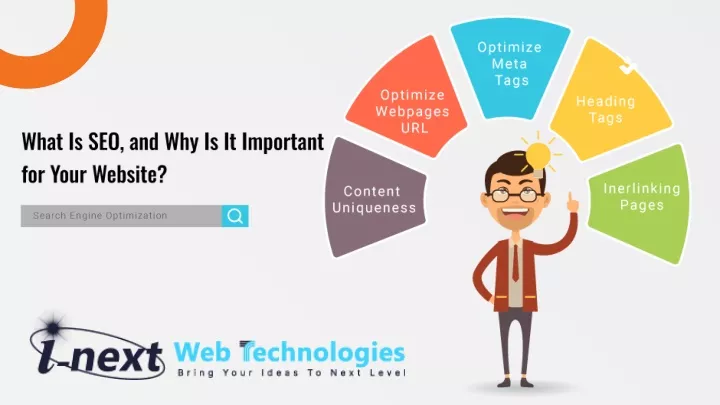 What Is SEO, and Why Is It Important for Your Website?

Search Engine Optimization

Content Uniqueness

Optimize Webpages URL

Optimize Meta Tags

Heading Tags

Inerlinking Pages

i-next Web Technologies
Bring Your Ideas To Next Level